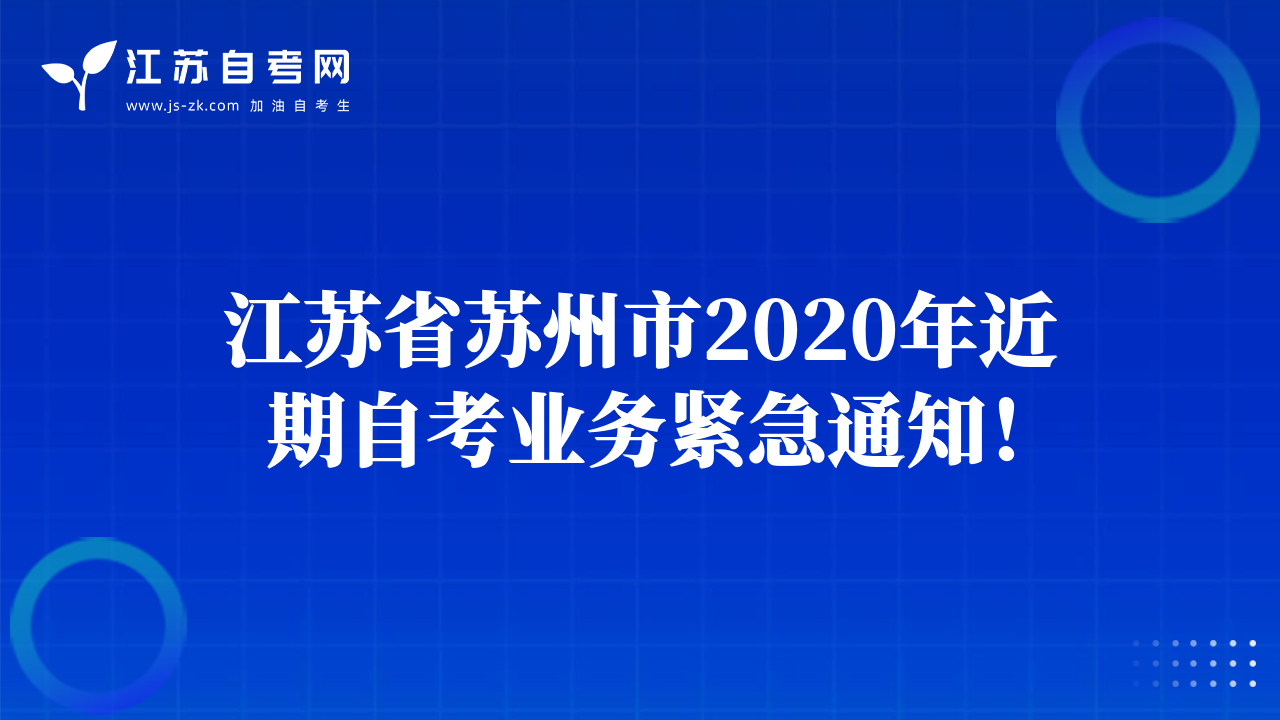 江苏自考网
www.js-zk.com 加油自考生

江苏省苏州市2020年近期自考业务紧急通知！